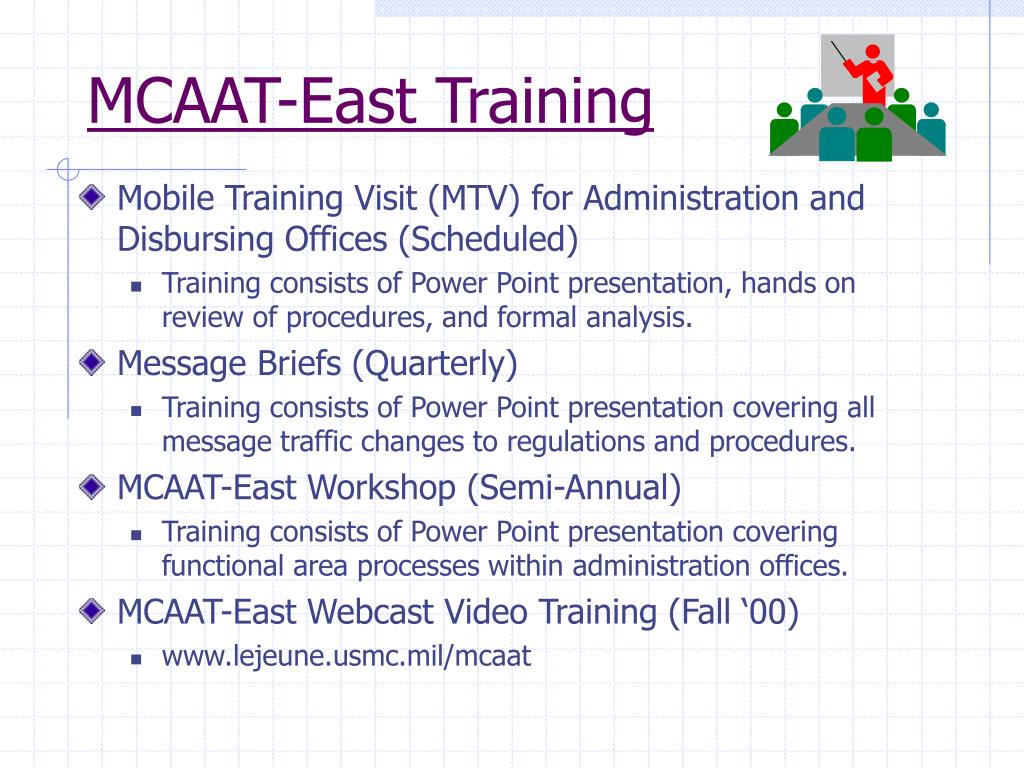 MCAAT-East Training

Mobile Training Visit (MTV) for Administration and Disbursing Offices (Scheduled)

Training consists of Power Point presentation, hands on review of procedures, and formal analysis.

Message Briefs (Quarterly)

Training consists of Power Point presentation covering all message traffic changes to regulations and procedures.

MCAAT-East Workshop (Semi-Annual)

Training consists of Power Point presentation covering functional area processes within administration offices.

MCAAT-East Webcast Video Training (Fall ‘00)

www.lejeune.usmc.mil/mcaat